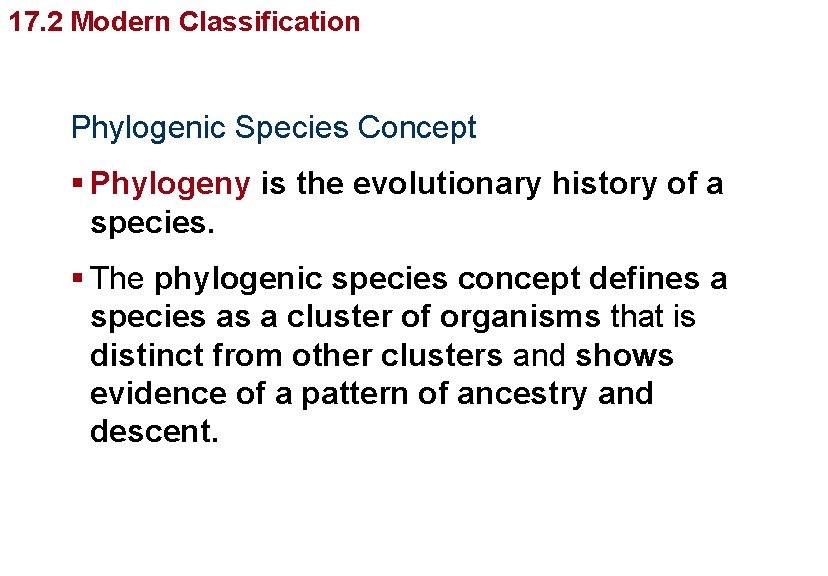 17.2 Modern Classification

Phylogenic Species Concept

▪ Phylogeny is the evolutionary history of a species.

▪ The phylogenic species concept defines a species as a cluster of organisms that is distinct from other clusters and shows evidence of a pattern of ancestry and descent.